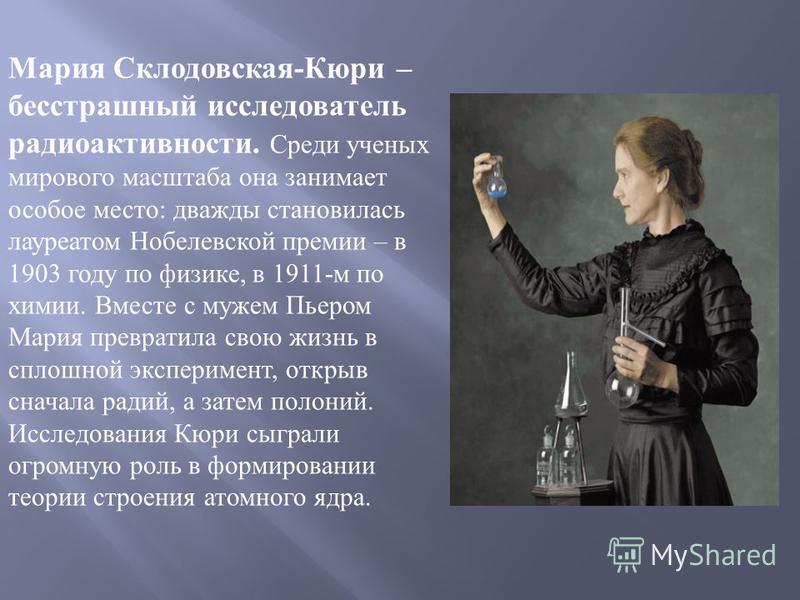 Мария Склодовская-Кюри – бесстрашный исследователь радиоактивности. Среди ученых мирового масштаба она занимает особое место: дважды становилась лауреатом Нобелевской премии – в 1903 году по физике, в 1911-м по химии. Вместе с мужем Пьером Мария превратила свою жизнь в сплошной эксперимент, открыв сначала радий, а затем полоний. Исследования Кюри сыграли огромную роль в формировании теории строения атомного ядра.

MyShared